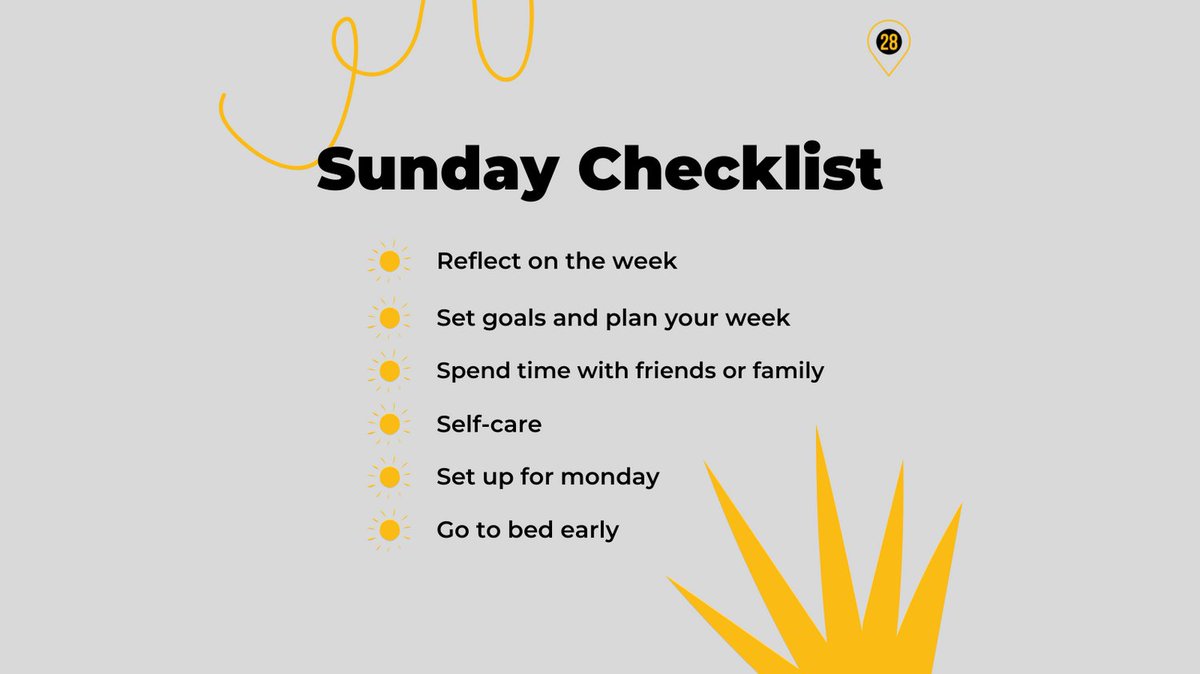 28

Sunday Checklist

Reflect on the week

Set goals and plan your week

Spend time with friends or family

Self-care

Set up for monday

Go to bed early